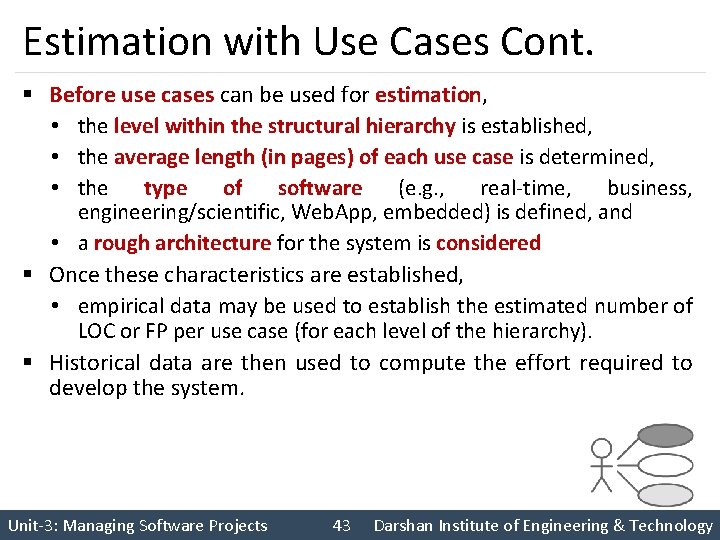 Estimation with Use Cases Cont.

▪ Before use cases can be used for estimation,
• the level within the structural hierarchy is established,
• the average length (in pages) of each use case is determined,
• the type of software (e.g., real-time, business, engineering/scientific, WebApp, embedded) is defined, and
• a rough architecture for the system is considered

▪ Once these characteristics are established,
• empirical data may be used to establish the estimated number of LOC or FP per use case (for each level of the hierarchy).

▪ Historical data are then used to compute the effort required to develop the system.

Unit-3: Managing Software Projects 43 Darshan Institute of Engineering & Technology